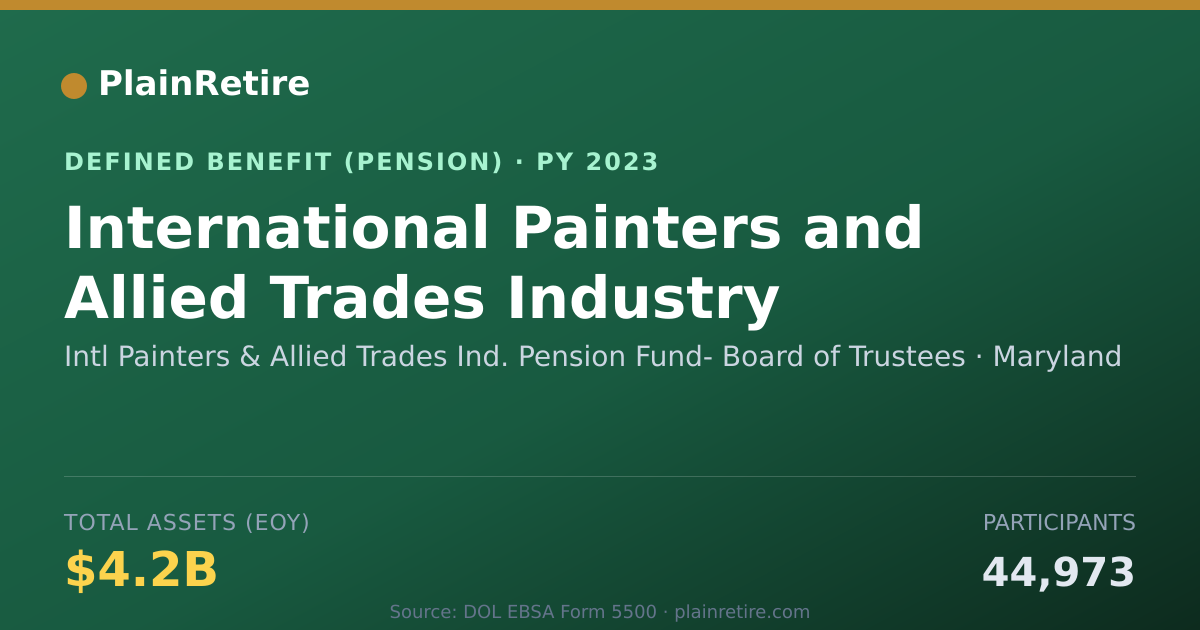 PlainRetire

DEFINED BENEFIT (PENSION) · PY 2023

International Painters and Allied Trades Industry

Intl Painters & Allied Trades Ind. Pension Fund- Board of Trustees · Maryland

TOTAL ASSETS (EOY)

$4.2B

PARTICIPANTS

44,973

Source: DOL EBSA Form 5500 · plainretire.com